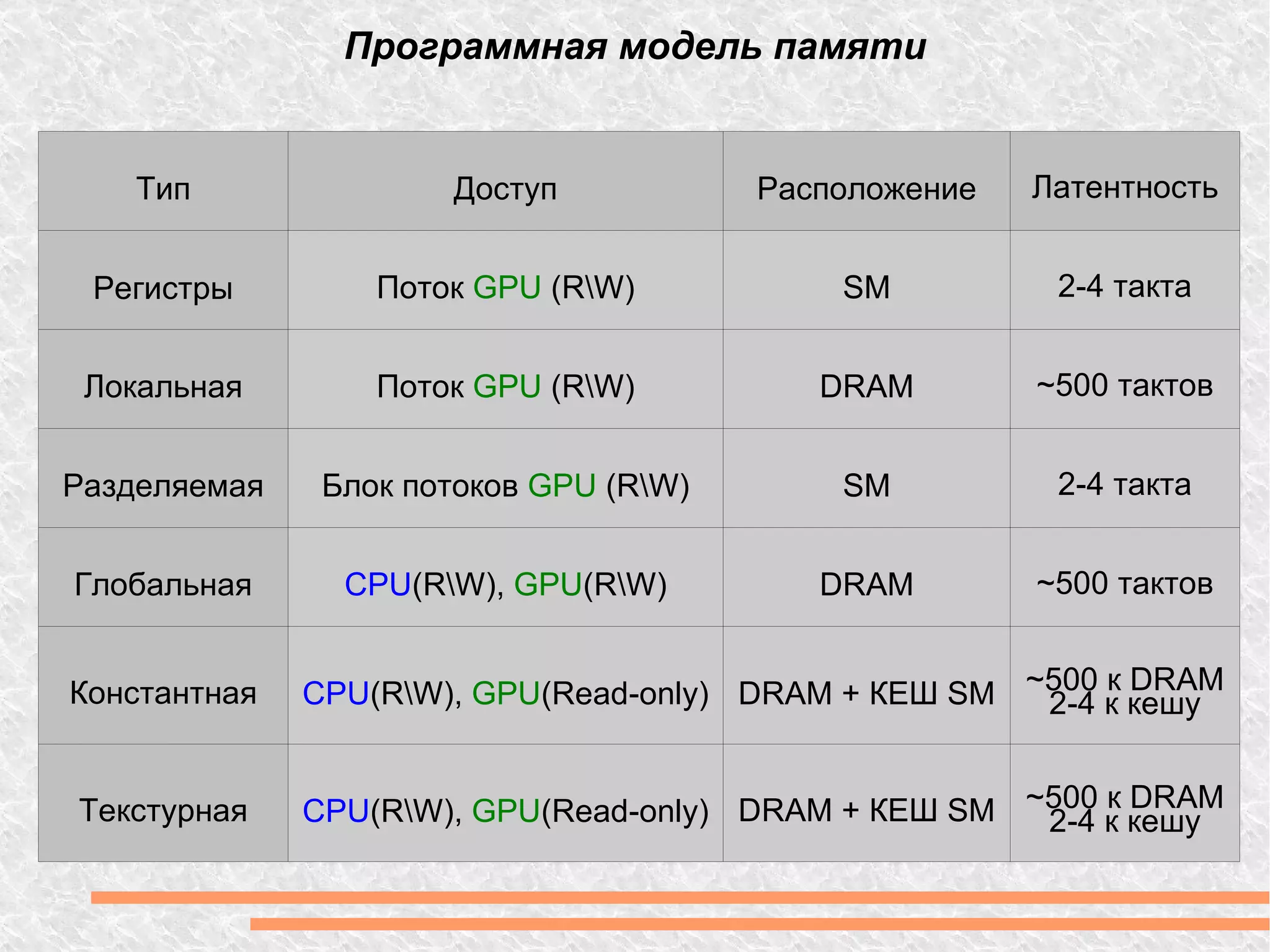 Программная модель памяти

| Тип | Доступ | Расположение | Латентность |
|---|---|---|---|
| Регистры | Поток GPU (R\W) | SM | 2-4 такта |
| Локальная | Поток GPU (R\W) | DRAM | ~500 тактов |
| Разделяемая | Блок потоков GPU (R\W) | SM | 2-4 такта |
| Глобальная | CPU(R\W), GPU(R\W) | DRAM | ~500 тактов |
| Константная | CPU(R\W), GPU(Read-only) | DRAM + КЕШ SM | ~500 к DRAM 2-4 к кешу |
| Текстурная | CPU(R\W), GPU(Read-only) | DRAM + КЕШ SM | ~500 к DRAM 2-4 к кешу |